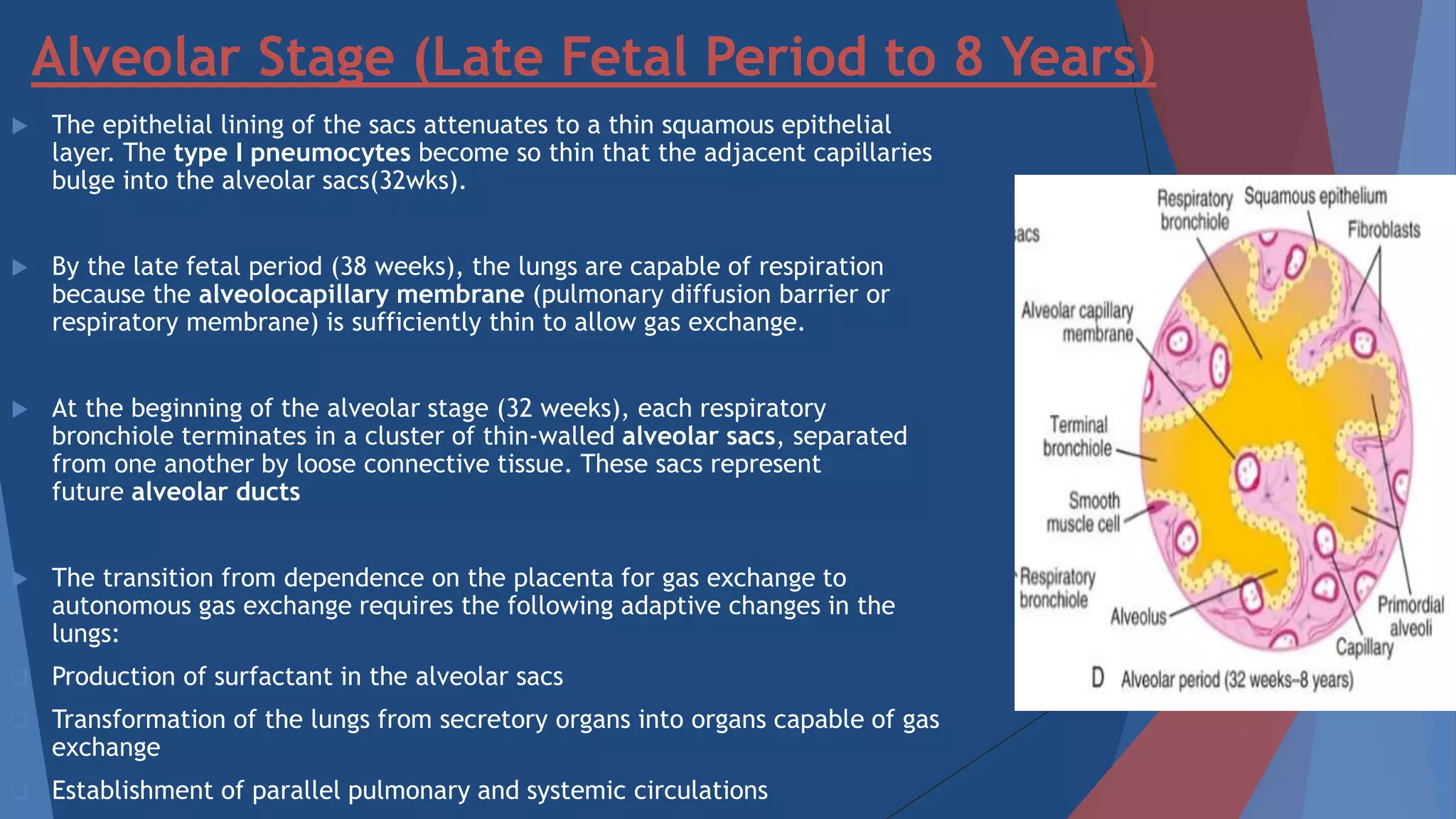 Alveolar Stage (Late Fetal Period to 8 Years)

The epithelial lining of the sacs attenuates to a thin squamous epithelial layer. The type I pneumocytes become so thin that the adjacent capillaries bulge into the alveolar sacs(32wks).

By the late fetal period (38 weeks), the lungs are capable of respiration because the alveolocapillary membrane (pulmonary diffusion barrier or respiratory membrane) is sufficiently thin to allow gas exchange.

At the beginning of the alveolar stage (32 weeks), each respiratory bronchiole terminates in a cluster of thin-walled alveolar sacs, separated from one another by loose connective tissue. These sacs represent future alveolar ducts

The transition from dependence on the placenta for gas exchange to autonomous gas exchange requires the following adaptive changes in the lungs:

Production of surfactant in the alveolar sacs

Transformation of the lungs from secretory organs into organs capable of gas exchange

Establishment of parallel pulmonary and systemic circulations

acs

Respiratory bronchiole

Squamous epithelium

Fibroblasts

Alveolar capillary membrane

Terminal bronchiole

Smooth muscle cell

Respiratory bronchiole

Alveolus

Capillary

Primordial alveoli

D Alveolar period (32 weeks–8 years)